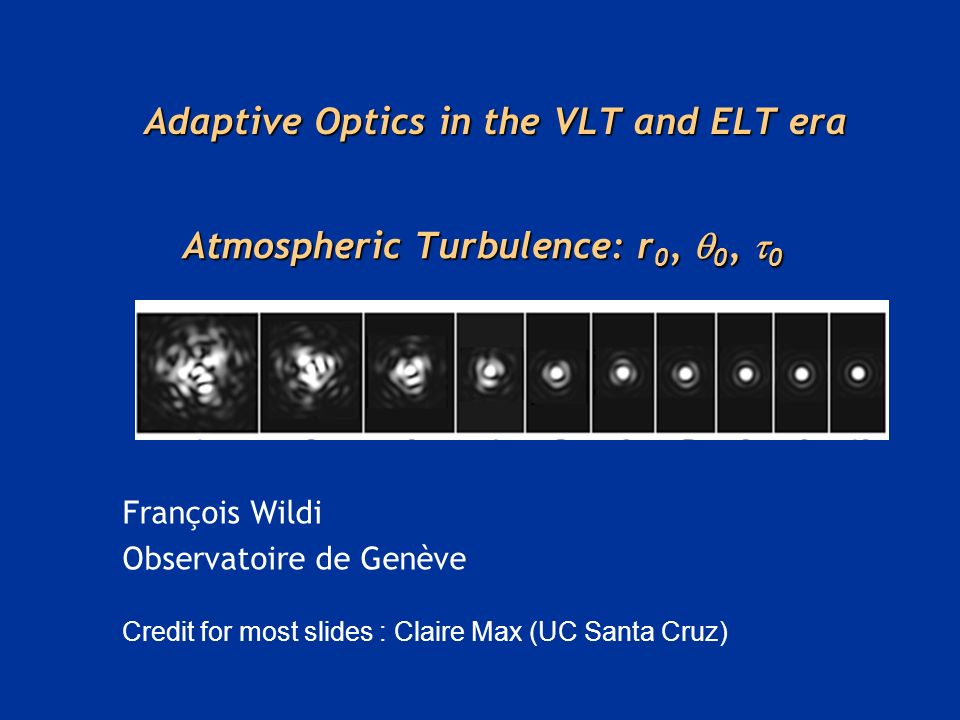 Adaptive Optics in the VLT and ELT era

Atmospheric Turbulence: $r_0$, $\theta_0$, $\tau_0$

François Wildi
Observatoire de Genève

Credit for most slides : Claire Max (UC Santa Cruz)